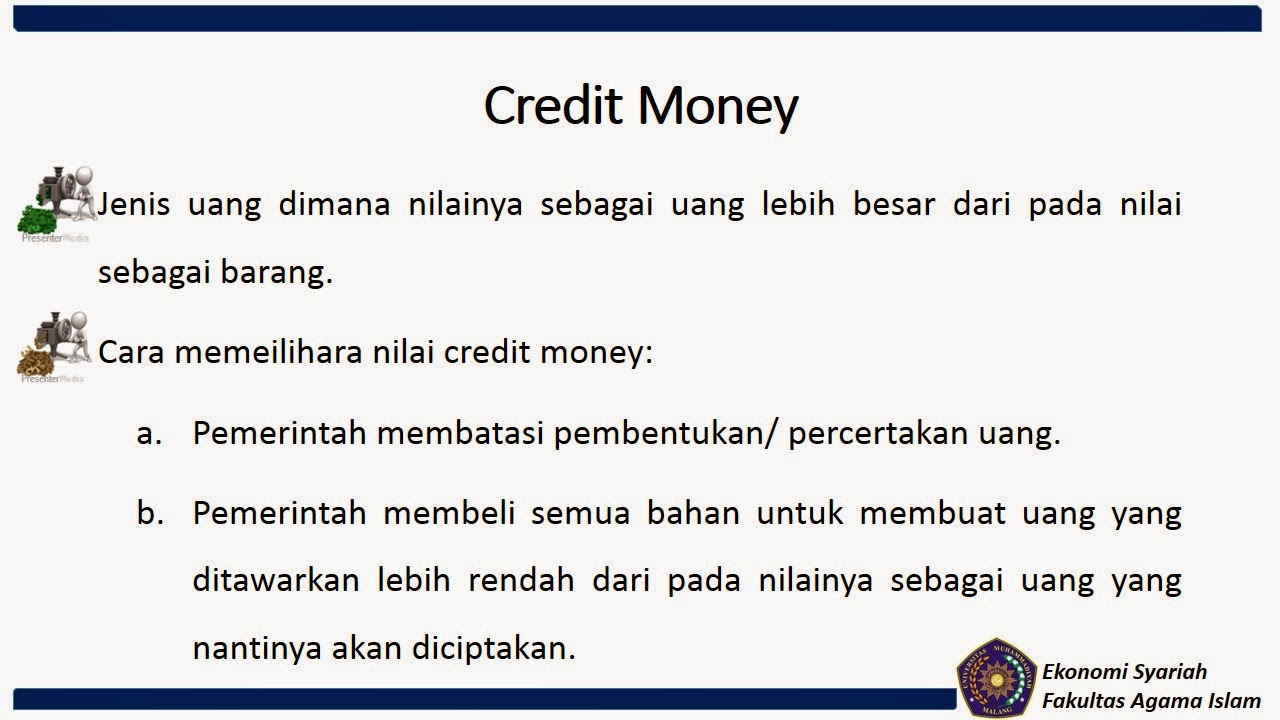 Credit Money

PresenterMedia

Jenis uang dimana nilainya sebagai uang lebih besar dari pada nilai sebagai barang.

PresenterMedia

Cara memeilihara nilai credit money:

a. Pemerintah membatasi pembentukan/ percertakan uang.

b. Pemerintah membeli semua bahan untuk membuat uang yang ditawarkan lebih rendah dari pada nilainya sebagai uang yang nantinya akan diciptakan.

UNIVERSITAS MUHAMMADIYAH MALANG

Ekonomi Syariah
Fakultas Agama Islam